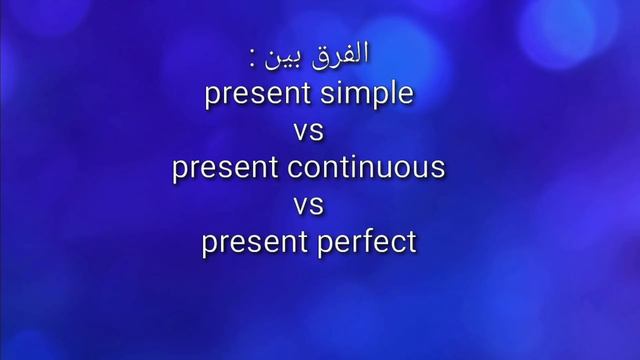 الفرق بين :
present simple
vs
present continuous
vs
present perfect